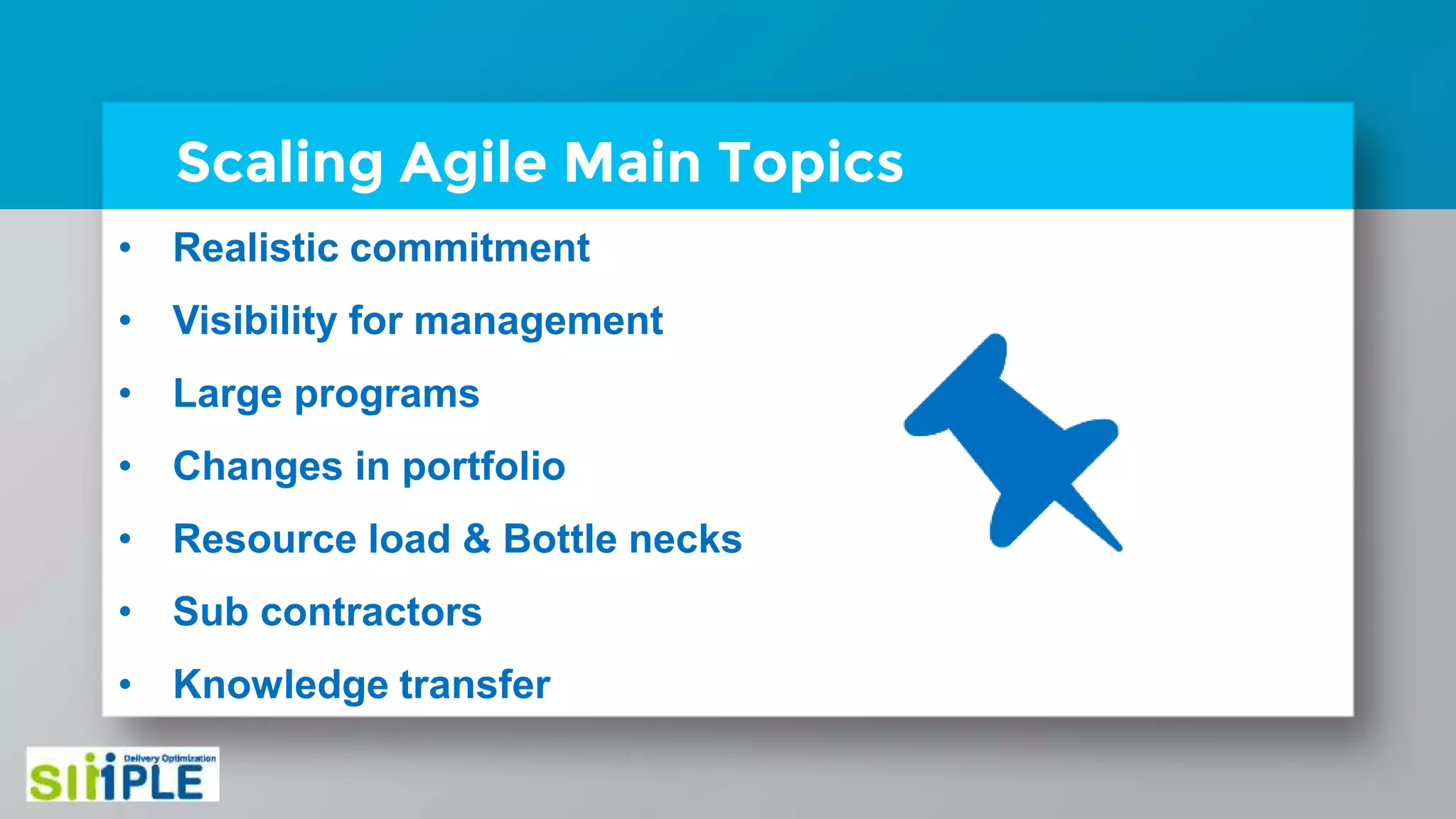 Scaling Agile Main Topics

• Realistic commitment
• Visibility for management
• Large programs
• Changes in portfolio
• Resource load & Bottle necks
• Sub contractors
• Knowledge transfer

Delivery Optimization
SIMPLE